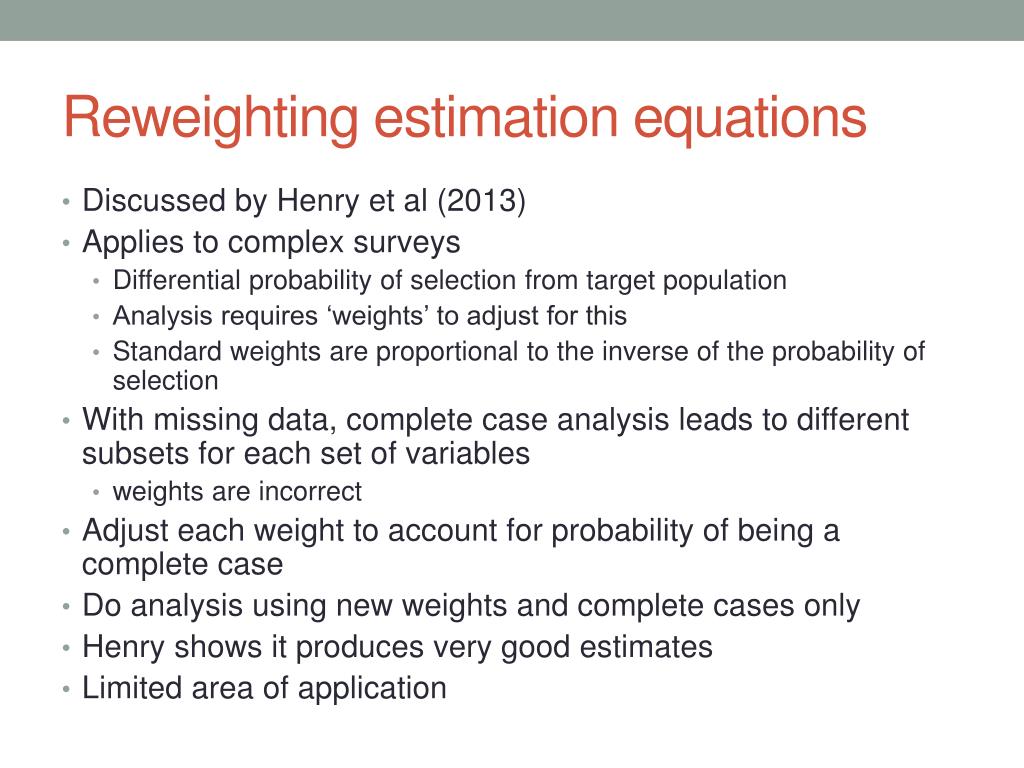 Reweighting estimation equations

• Discussed by Henry et al (2013)
• Applies to complex surveys
  • Differential probability of selection from target population
  • Analysis requires ‘weights’ to adjust for this
  • Standard weights are proportional to the inverse of the probability of selection
• With missing data, complete case analysis leads to different subsets for each set of variables
  • weights are incorrect
• Adjust each weight to account for probability of being a complete case
• Do analysis using new weights and complete cases only
• Henry shows it produces very good estimates
• Limited area of application